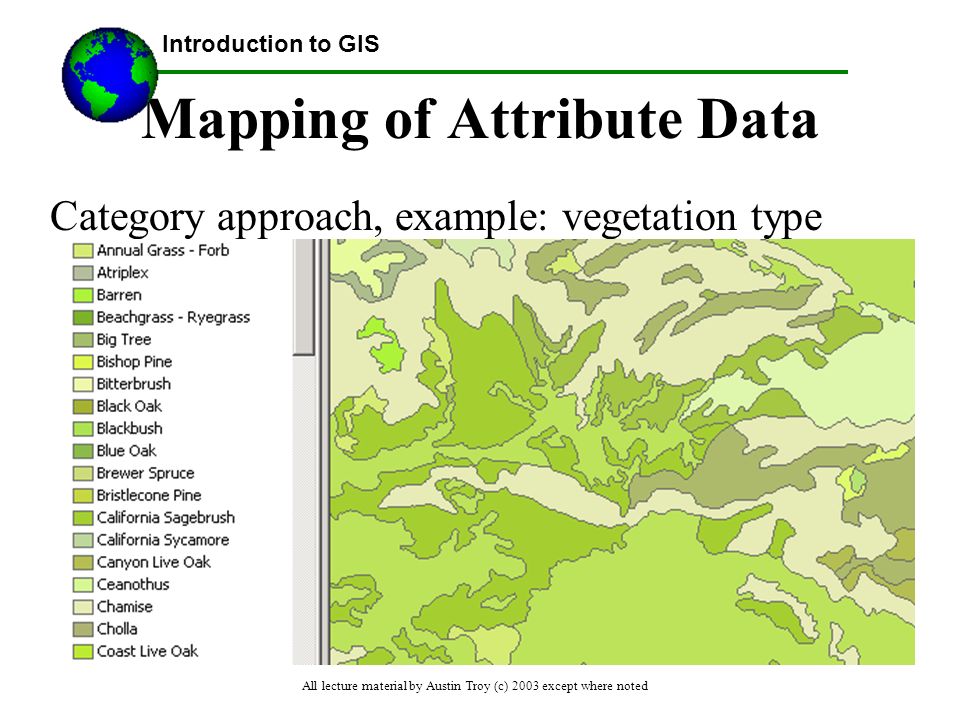 Introduction to GIS

Mapping of Attribute Data

Category approach, example: vegetation type

Annual Grass - Forb
Atriplex
Barren
Beachgrass - Ryegrass
Big Tree
Bishop Pine
Bitterbrush
Black Oak
Blackbush
Blue Oak
Brewer Spruce
Bristlecone Pine
California Sagebrush
California Sycamore
Canyon Live Oak
Ceanothus
Chamise
Cholla
Coast Live Oak

All lecture material by Austin Troy (c) 2003 except where noted